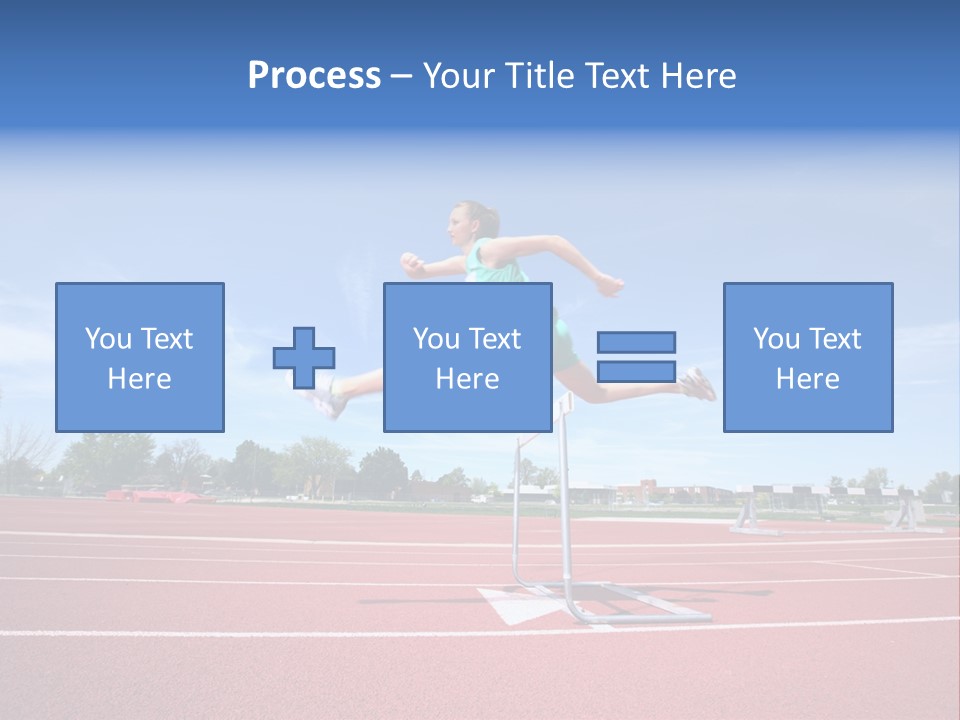 Process – Your Title Text Here

You Text Here

You Text Here

You Text Here